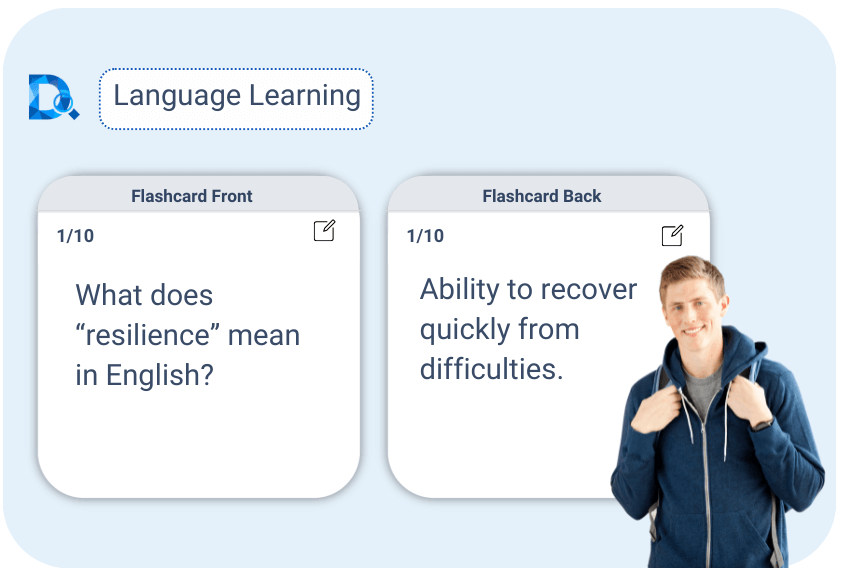 Language Learning

Flashcard Front

1/10

What does “resilience” mean in English?

Flashcard Back

1/10

Ability to recover quickly from difficulties.